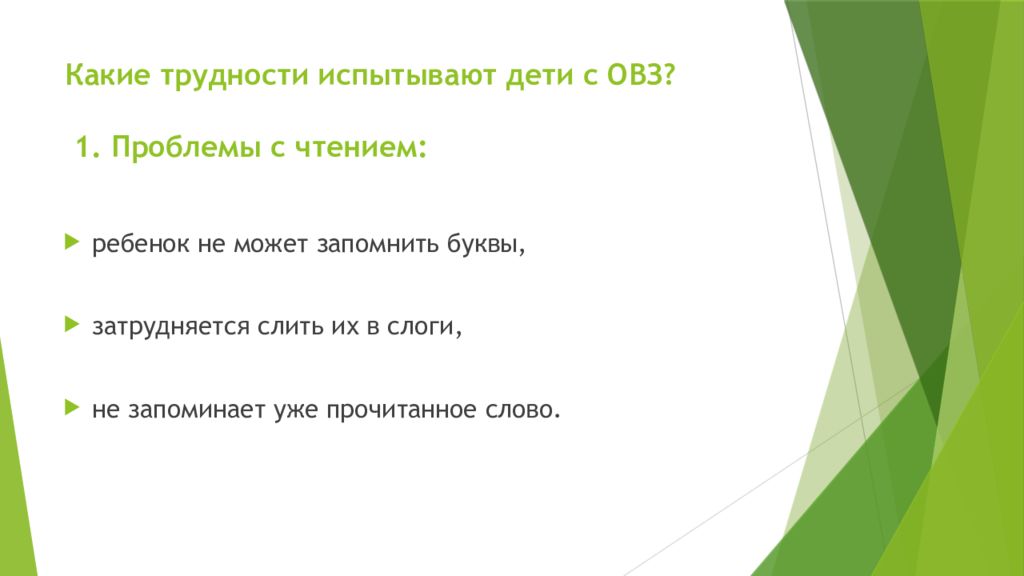 Какие трудности испытывают дети с ОВЗ?

1. Проблемы с чтением:

ребенок не может запомнить буквы,

затрудняется слить их в слоги,

не запоминает уже прочитанное слово.